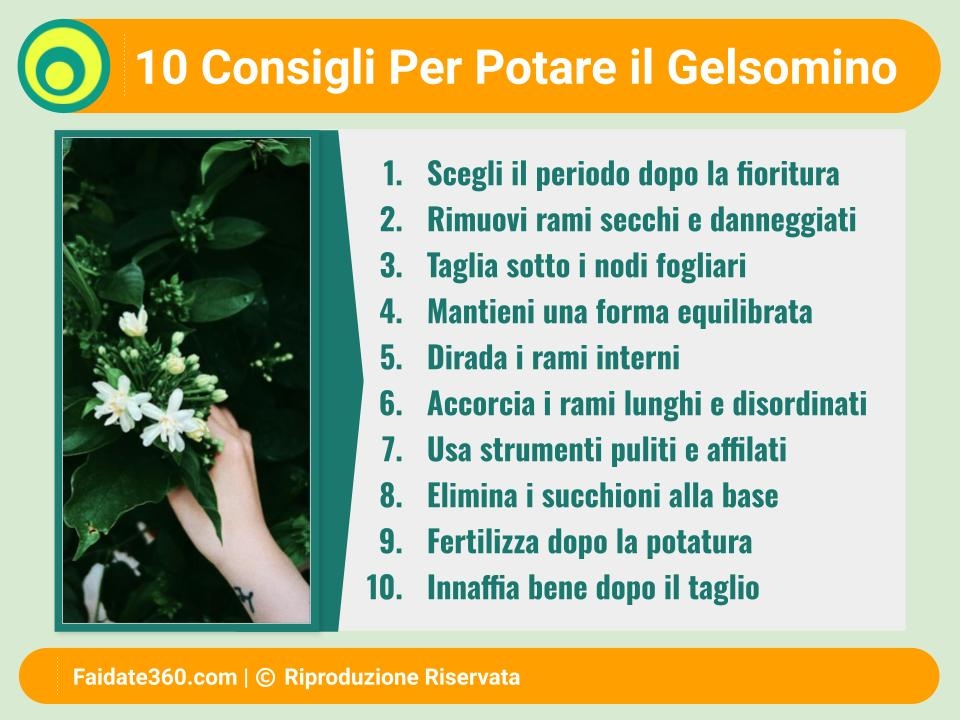 10 Consigli Per Potare il Gelsomino

1. Scegli il periodo dopo la fioritura
2. Rimuovi rami secchi e danneggiati
3. Taglia sotto i nodi fogliari
4. Mantieni una forma equilibrata
5. Dirada i rami interni
6. Accorcia i rami lunghi e disordinati
7. Usa strumenti puliti e affilati
8. Elimina i succhioni alla base
9. Fertilizza dopo la potatura
10. Innaffia bene dopo il taglio

Faidate360.com | © Riproduzione Riservata